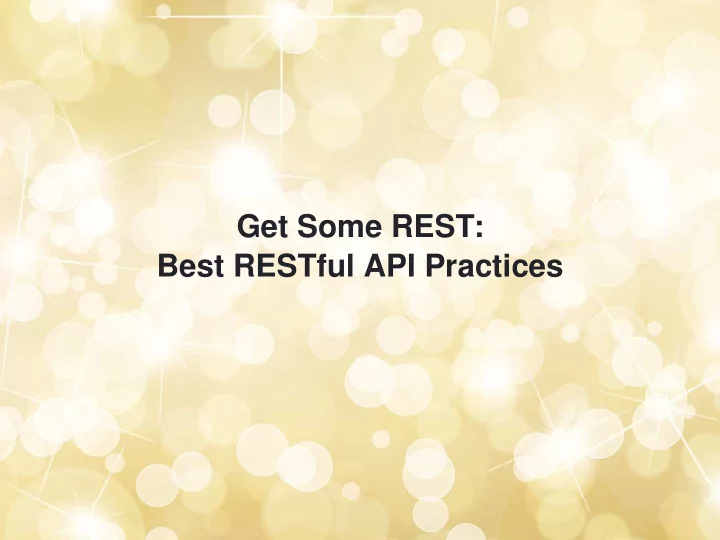 Get Some REST:
Best RESTful API Practices